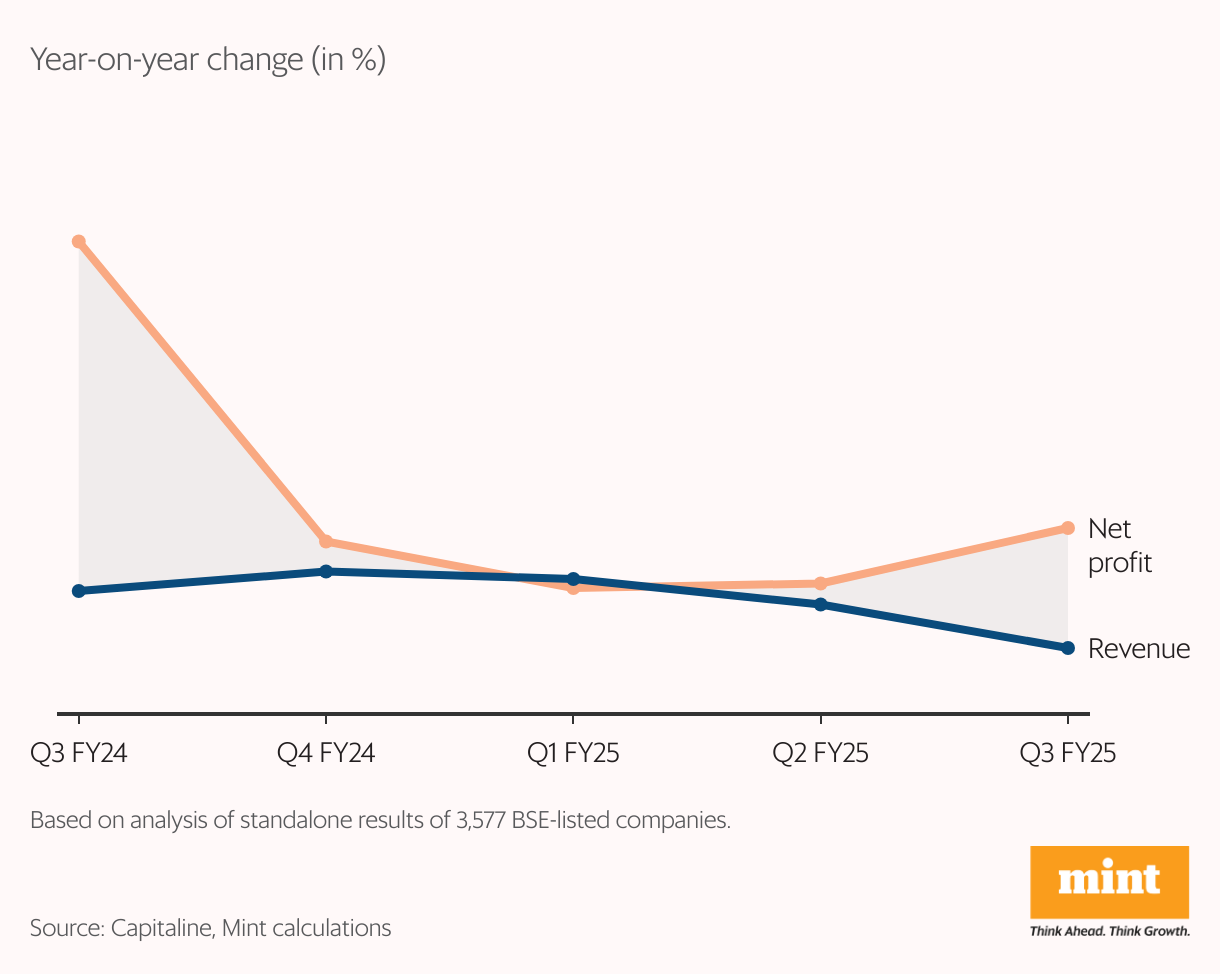 Year-on-year change (in %)

Net profit

Revenue

Q3 FY24
Q4 FY24
Q1 FY25
Q2 FY25
Q3 FY25

Based on analysis of standalone results of 3,577 BSE-listed companies.

Source: Capitaline, Mint calculations

mint

Think Ahead. Think Growth.